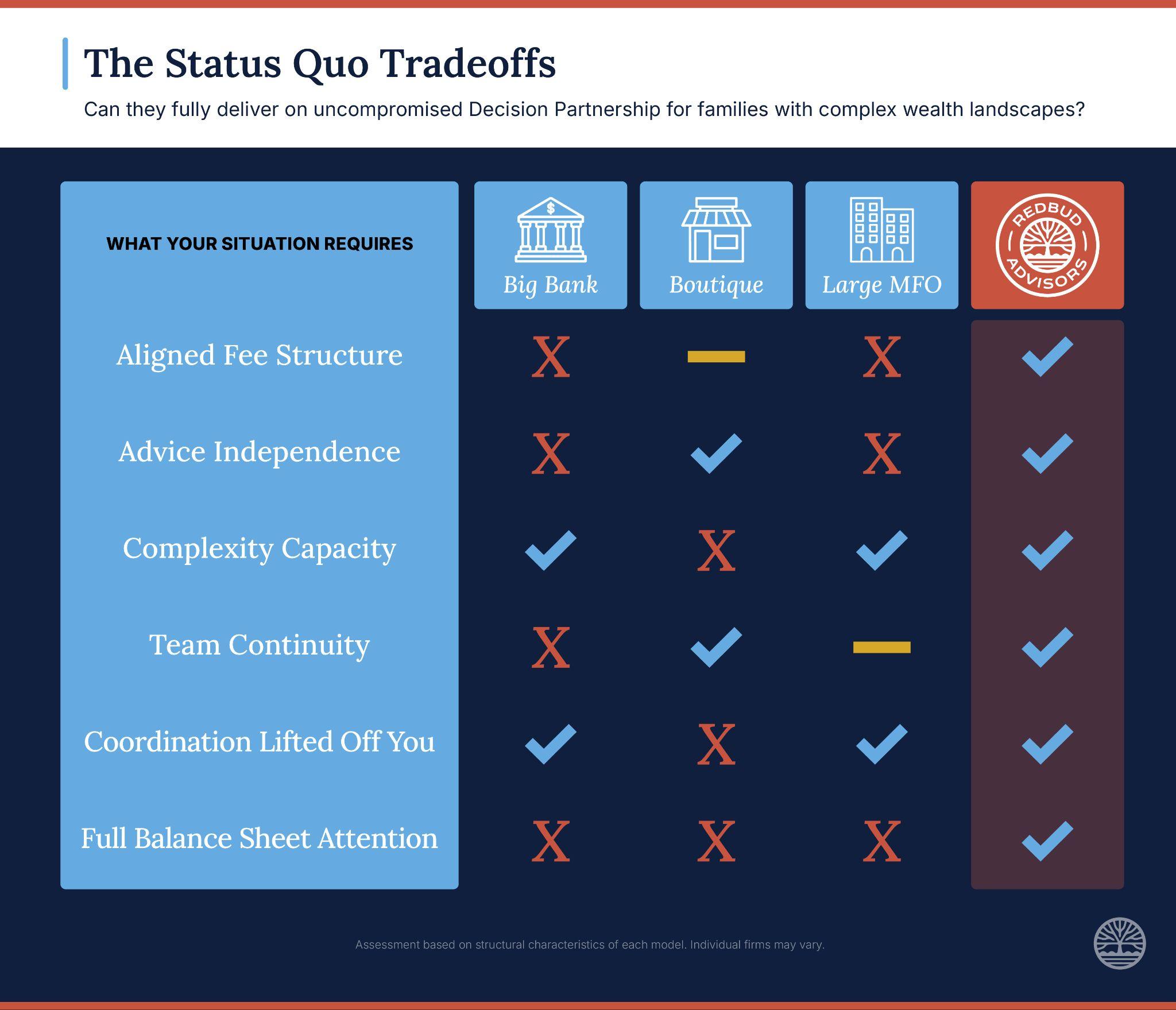 The Status Quo Tradeoffs

Can they fully deliver on uncompromised Decision Partnership for families with complex wealth landscapes?

| WHAT YOUR SITUATION REQUIRES | Big Bank | Boutique | Large MFO | REDBUD ADVISORS |
|---|---|---|---|---|
| Aligned Fee Structure | X | — | X | ✓ |
| Advice Independence | X | ✓ | X | ✓ |
| Complexity Capacity | ✓ | X | ✓ | ✓ |
| Team Continuity | X | ✓ | — | ✓ |
| Coordination Lifted Off You | ✓ | X | ✓ | ✓ |
| Full Balance Sheet Attention | X | X | X | ✓ |

Assessment based on structural characteristics of each model. Individual firms may vary.